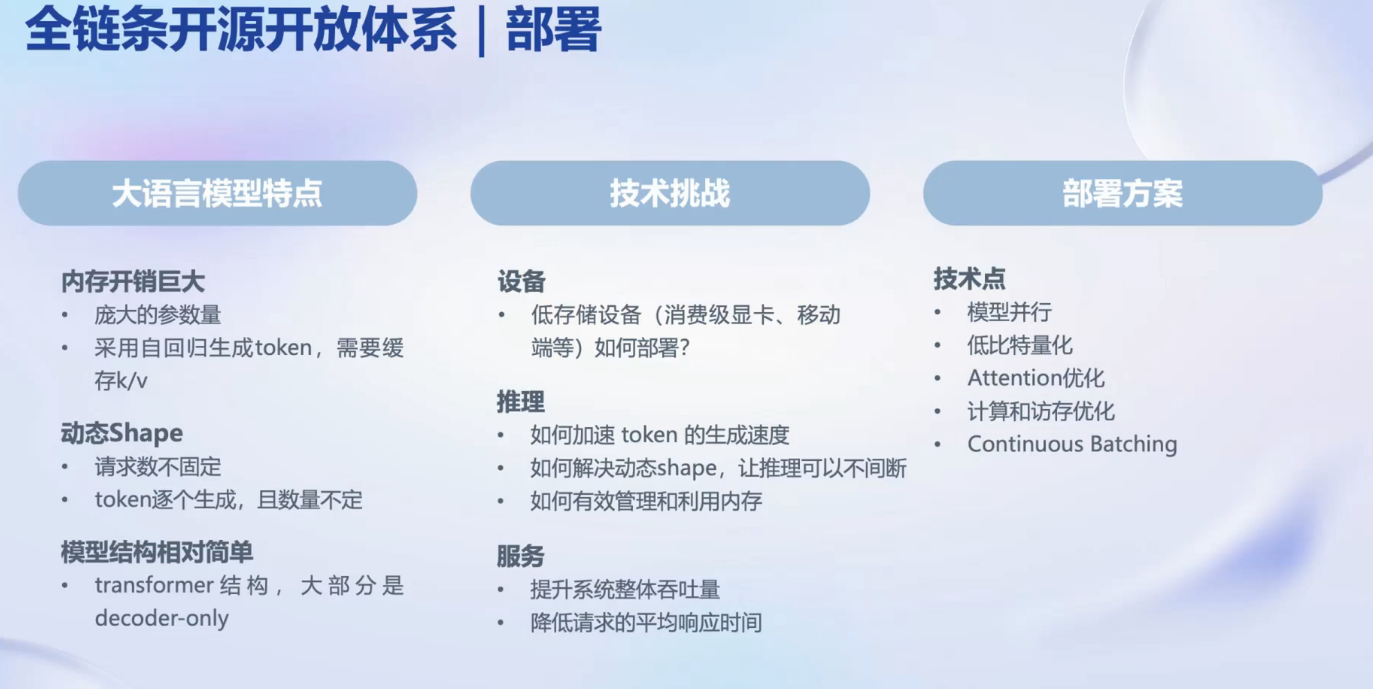 全链条开源开放体系 | 部署

大语言模型特点

内存开销巨大
• 庞大的参数量
• 采用自回归生成token，需要缓存k/v

动态Shape
• 请求数不固定
• token逐个生成，且数量不定

模型结构相对简单
• transformer 结构，大部分是 decoder-only

技术挑战

设备
• 低存储设备（消费级显卡、移动端等）如何部署？

推理
• 如何加速 token 的生成速度
• 如何解决动态shape，让推理可以不间断
• 如何有效管理和利用内存

服务
• 提升系统整体吞吐量
• 降低请求的平均响应时间

部署方案

技术点
• 模型并行
• 低比特量化
• Attention优化
• 计算和访存优化
• Continuous Batching